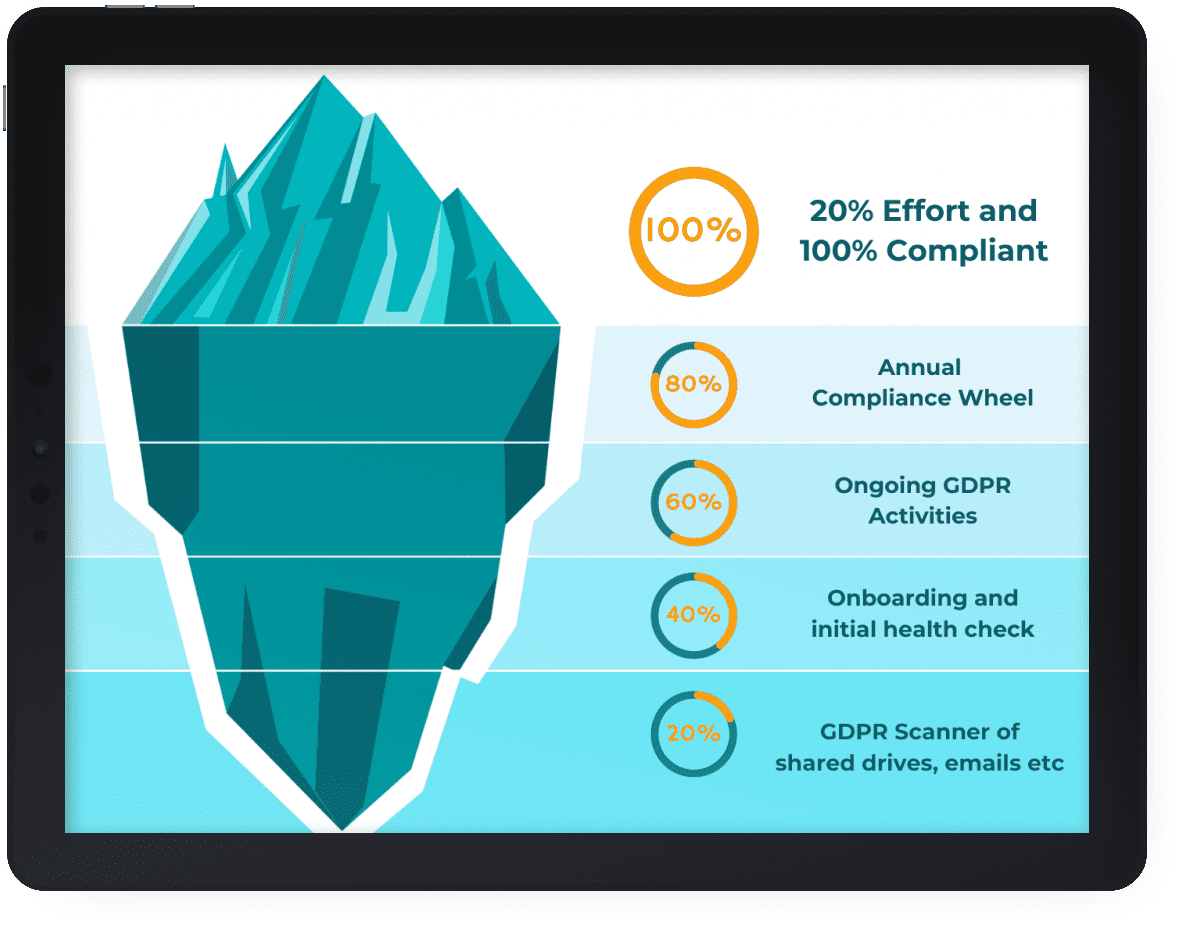 100%

20% Effort and 100% Compliant

80%

Annual Compliance Wheel

60%

Ongoing GDPR Activities

40%

Onboarding and initial health check

20%

GDPR Scanner of shared drives, emails etc